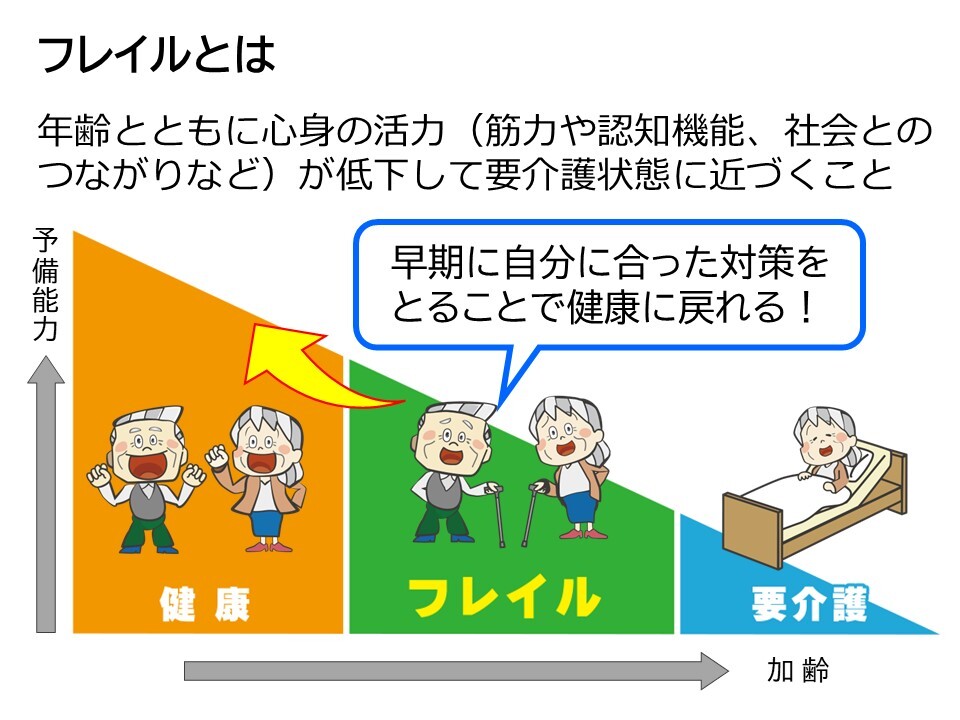 フレイルとは

年齢とともに心身の活力（筋力や認知機能、社会とのつながりなど）が低下して要介護状態に近づくこと

予備能力

早期に自分に合った対策をとることで健康に戻れる！

健康

フレイル

要介護

加齢